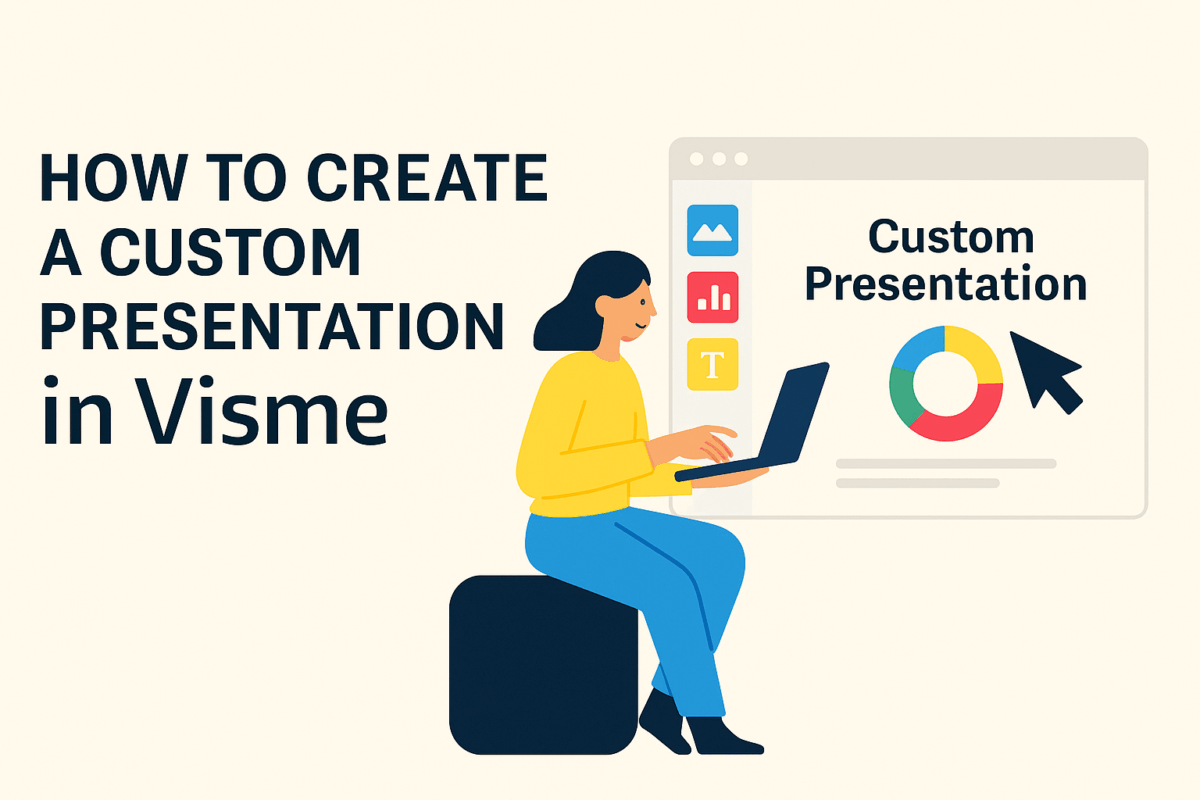 HOW TO CREATE A CUSTOM PRESENTATION in Visme

T

Custom Presentation